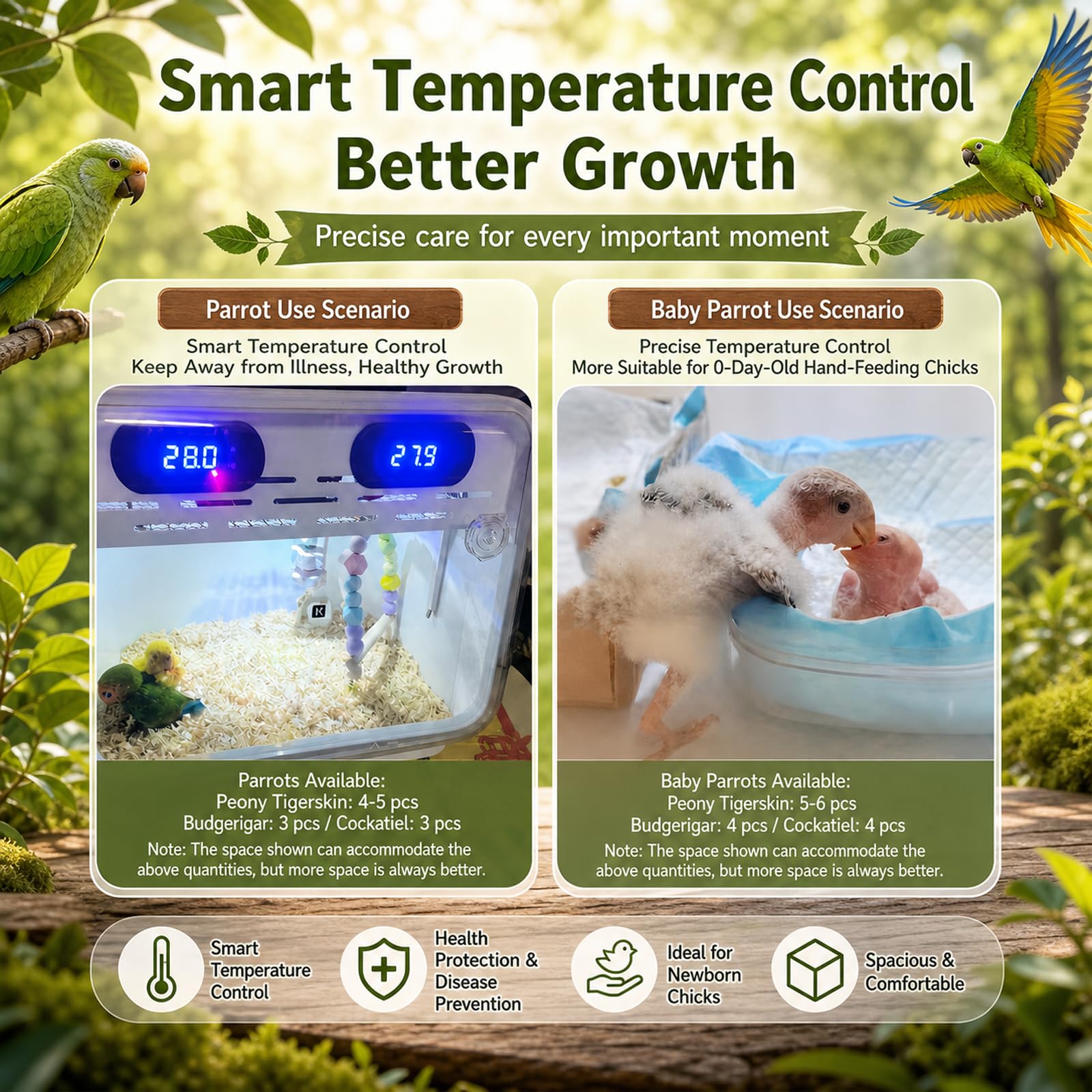 Smart Temperature Control
Better Growth

Precise care for every important moment

Parrot Use Scenario

Smart Temperature Control
Keep Away from Illness, Healthy Growth

28.0

27.9

Parrots Available:
Peony Tigerskin: 4-5 pcs
Budgerigar: 3 pcs / Cockatiel: 3 pcs

Note: The space shown can accommodate the above quantities, but more space is always better.

Baby Parrot Use Scenario

Precise Temperature Control
More Suitable for 0-Day-Old Hand-Feeding Chicks

Baby Parrots Available:
Peony Tigerskin: 5-6 pcs
Budgerigar: 4 pcs / Cockatiel: 4 pcs

Note: The space shown can accommodate the above quantities, but more space is always better.

Smart Temperature Control

Health Protection & Disease Prevention

Ideal for Newborn Chicks

Spacious & Comfortable